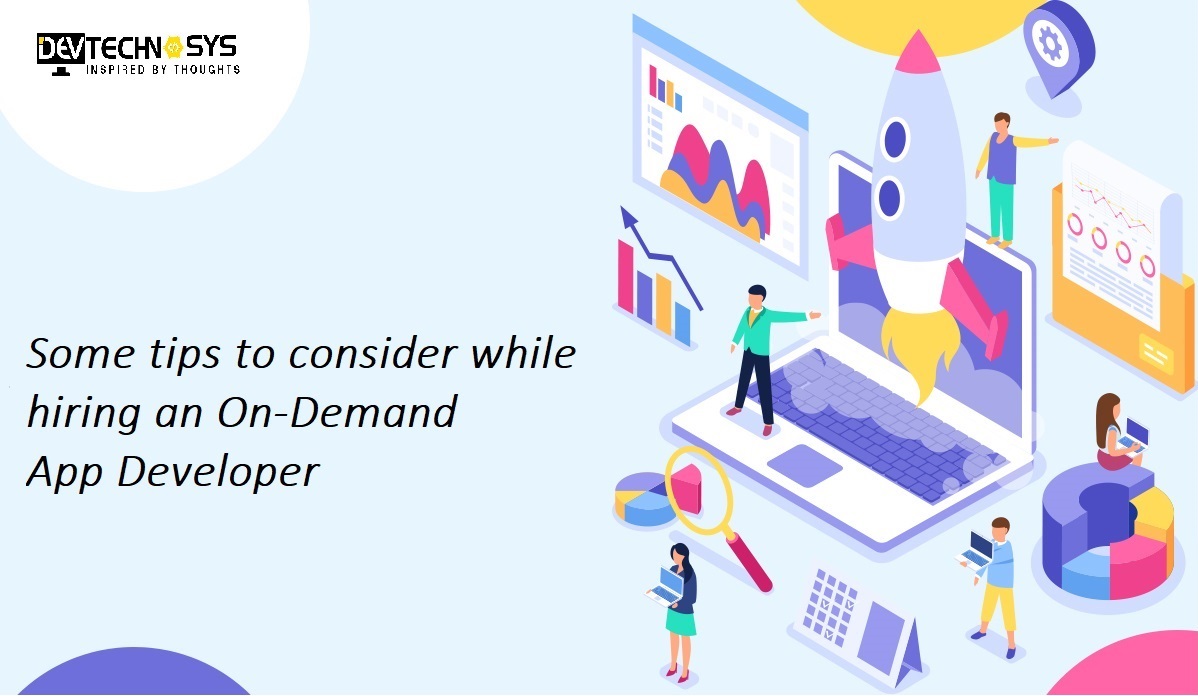 DEVTECHNOSYS
INSPIRED BY THOUGHTS

Some tips to consider while hiring an On-Demand App Developer